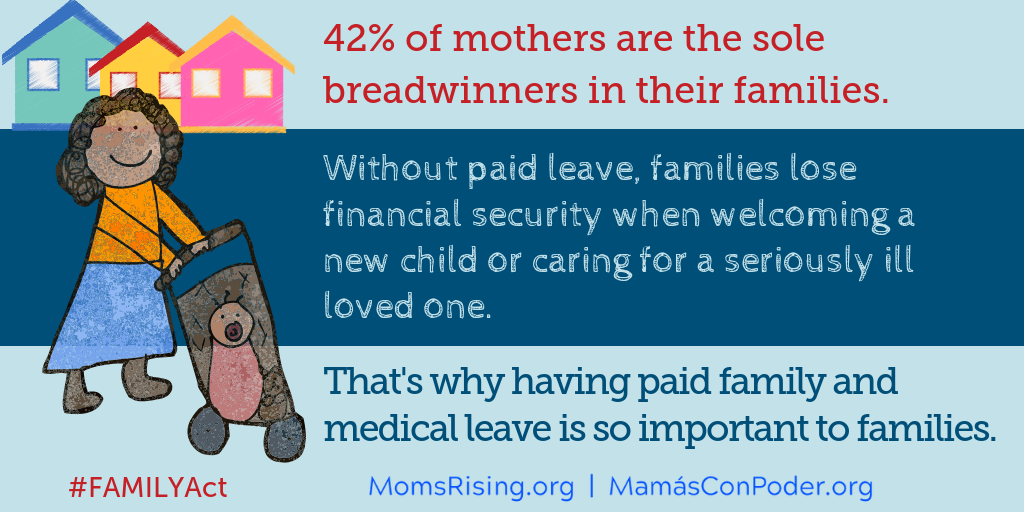 42% of mothers are the sole breadwinners in their families.

Without paid leave, families lose financial security when welcoming a new child or caring for a seriously ill loved one.

That's why having paid family and medical leave is so important to families.

#FAMILYAct

MomsRising.org | MamásConPoder.org